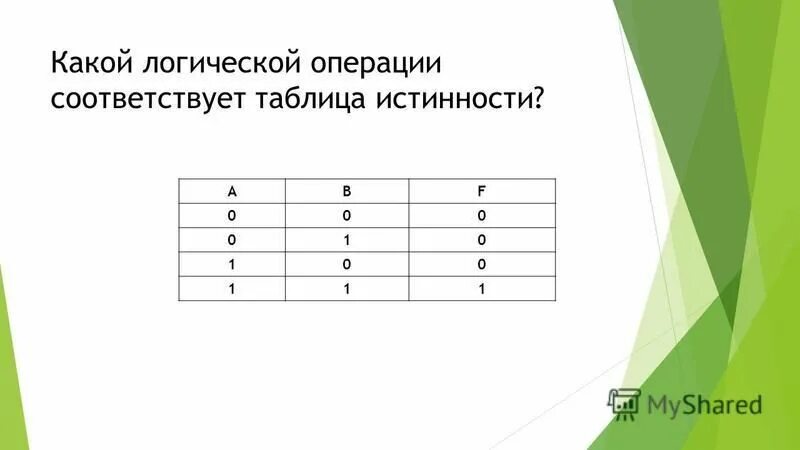 Какой логической операции соответствует таблица истинности?

| A | B | F |
|---|---|---|
| 0 | 0 | 0 |
| 0 | 1 | 0 |
| 1 | 0 | 0 |
| 1 | 1 | 1 |

MyShared